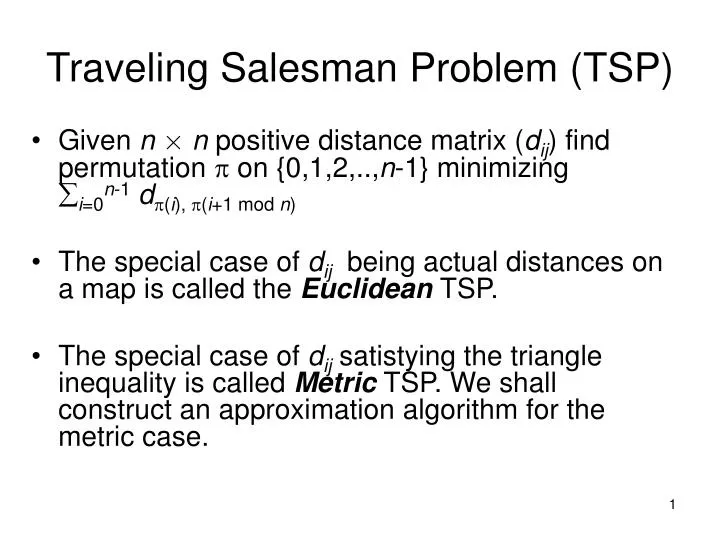 Traveling Salesman Problem (TSP)

• Given $n \times n$ positive distance matrix $(d_{ij})$ find permutation $\pi$ on $\{0,1,2,..,n-1\}$ minimizing $\sum_{i=0}^{n-1} d_{\pi(i), \pi(i+1 \bmod n)}$

• The special case of $d_{ij}$ being actual distances on a map is called the ***Euclidean*** TSP.

• The special case of $d_{ij}$ satistying the triangle inequality is called ***Metric*** TSP. We shall construct an approximation algorithm for the metric case.

1